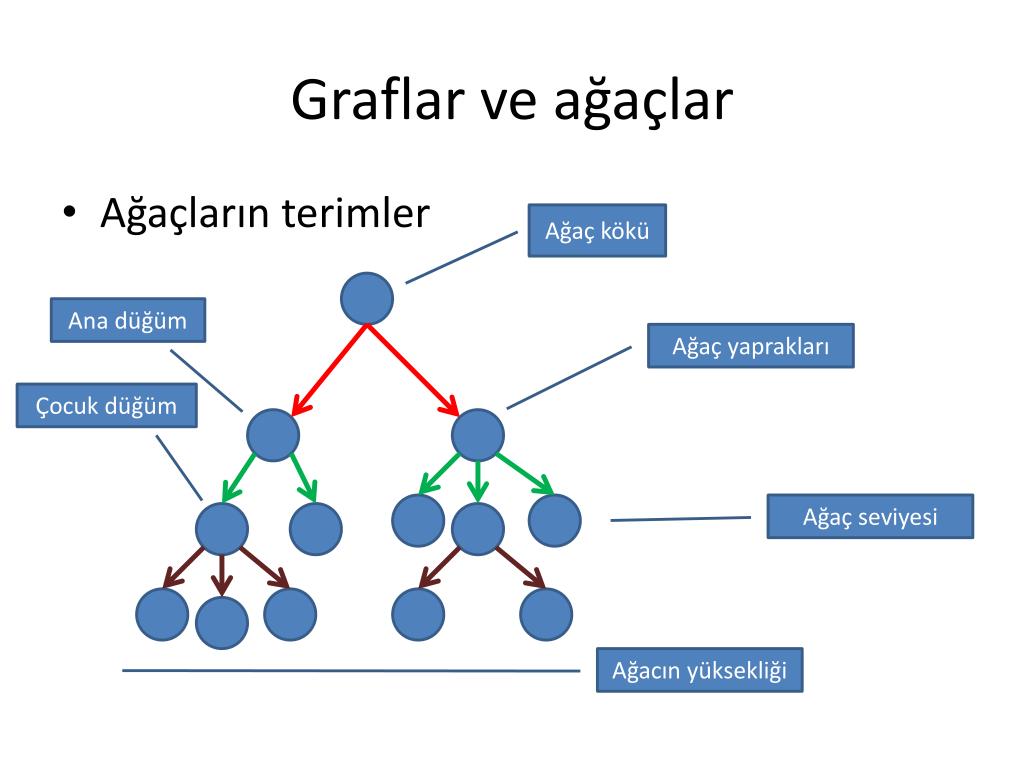 Graflar ve ağaçlar

• Ağaçların terimler

Ağaç kökü

Ana düğüm

Ağaç yaprakları

Çocuk düğüm

Ağaç seviyesi

Ağacın yüksekliği